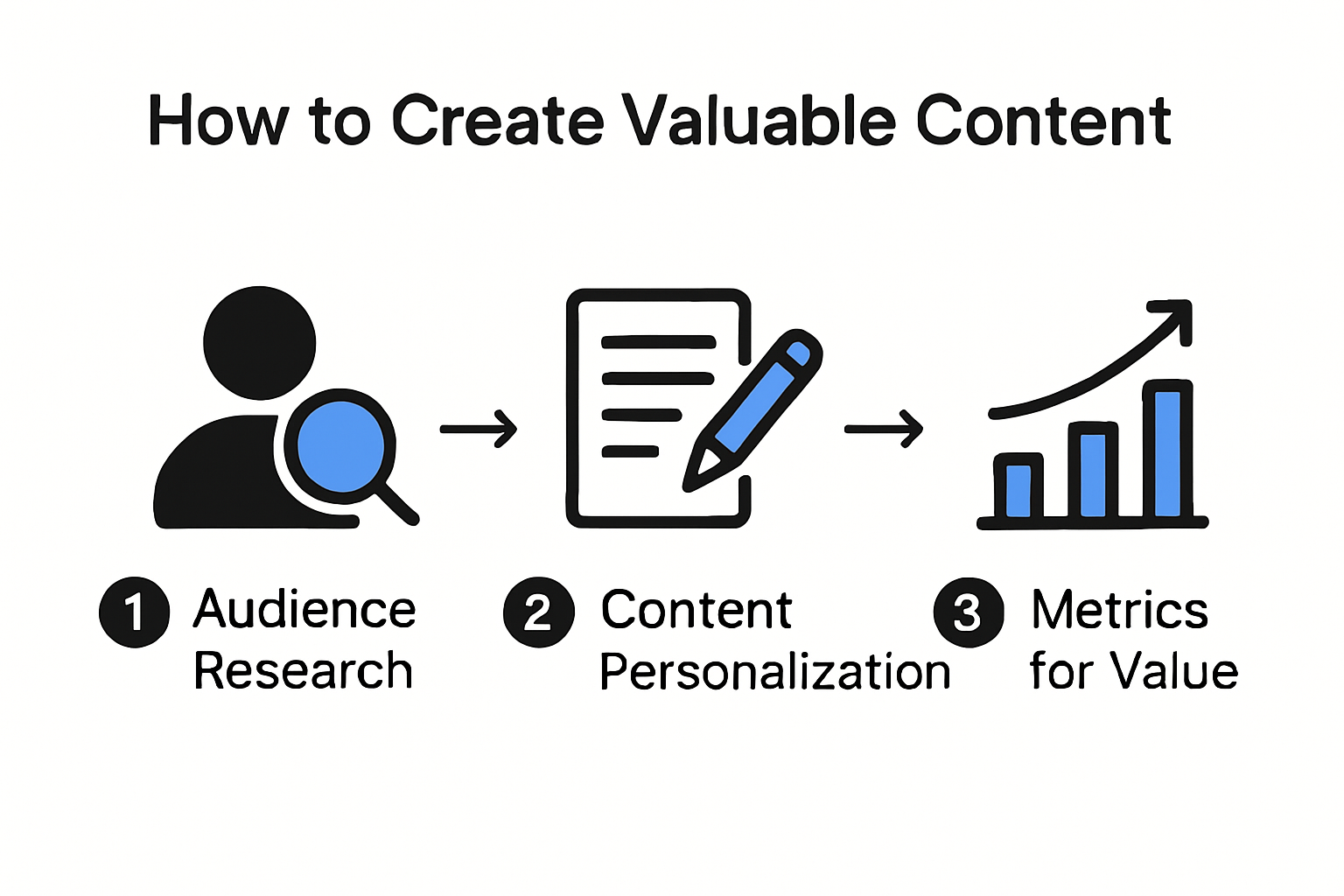 How to Create Valuable Content

1 Audience Research

2 Content Personalization

3 Metrics for Value